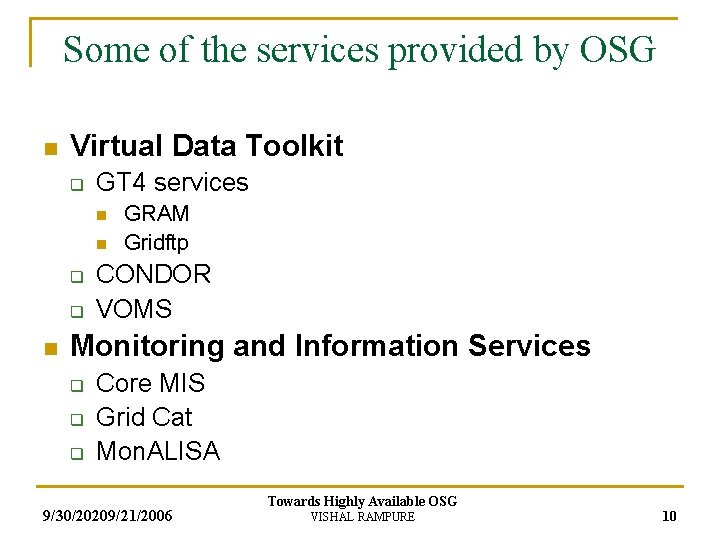 Some of the services provided by OSG

- Virtual Data Toolkit
  - GT4 services
    - GRAM
    - Gridftp
  - CONDOR
  - VOMS
- Monitoring and Information Services
  - Core MIS
  - Grid Cat
  - MonALISA

9/30/20209/21/2006

Towards Highly Available OSG
VISHAL RAMPURE

10